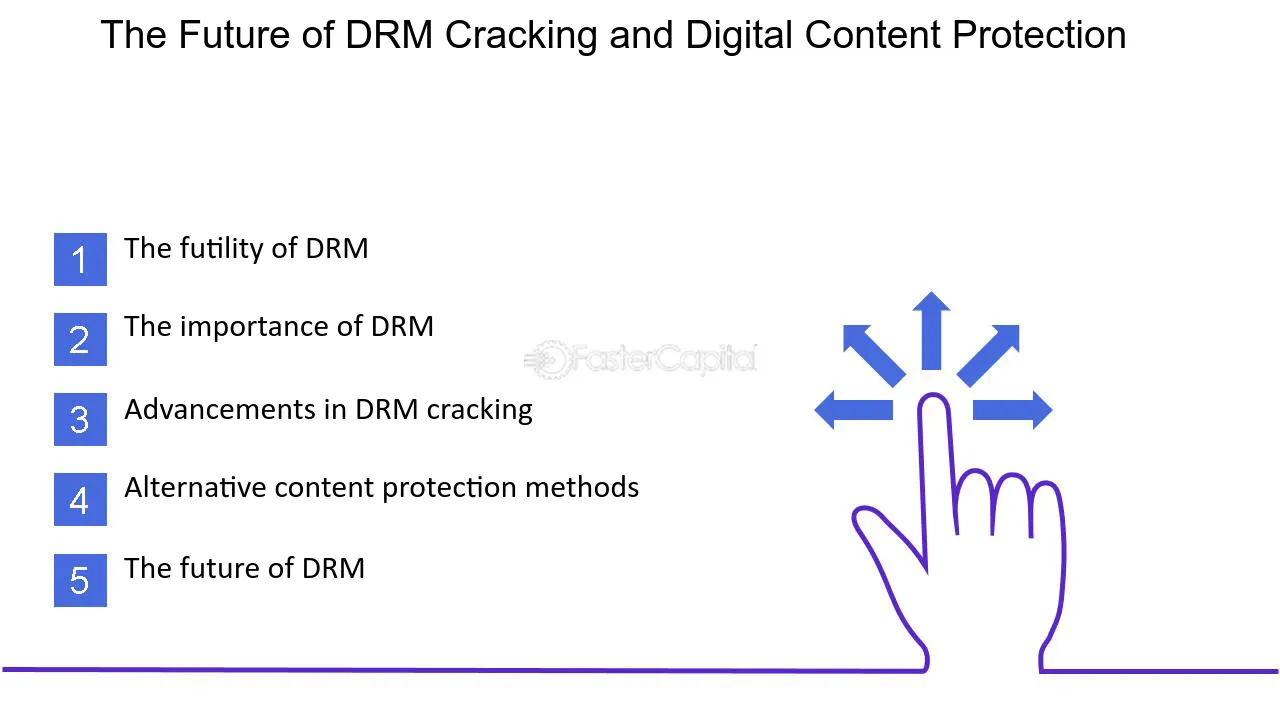 The Future of DRM Cracking and Digital Content Protection

1 The futility of DRM

2 The importance of DRM

3 Advancements in DRM cracking

4 Alternative content protection methods

5 The future of DRM

FasterCapital